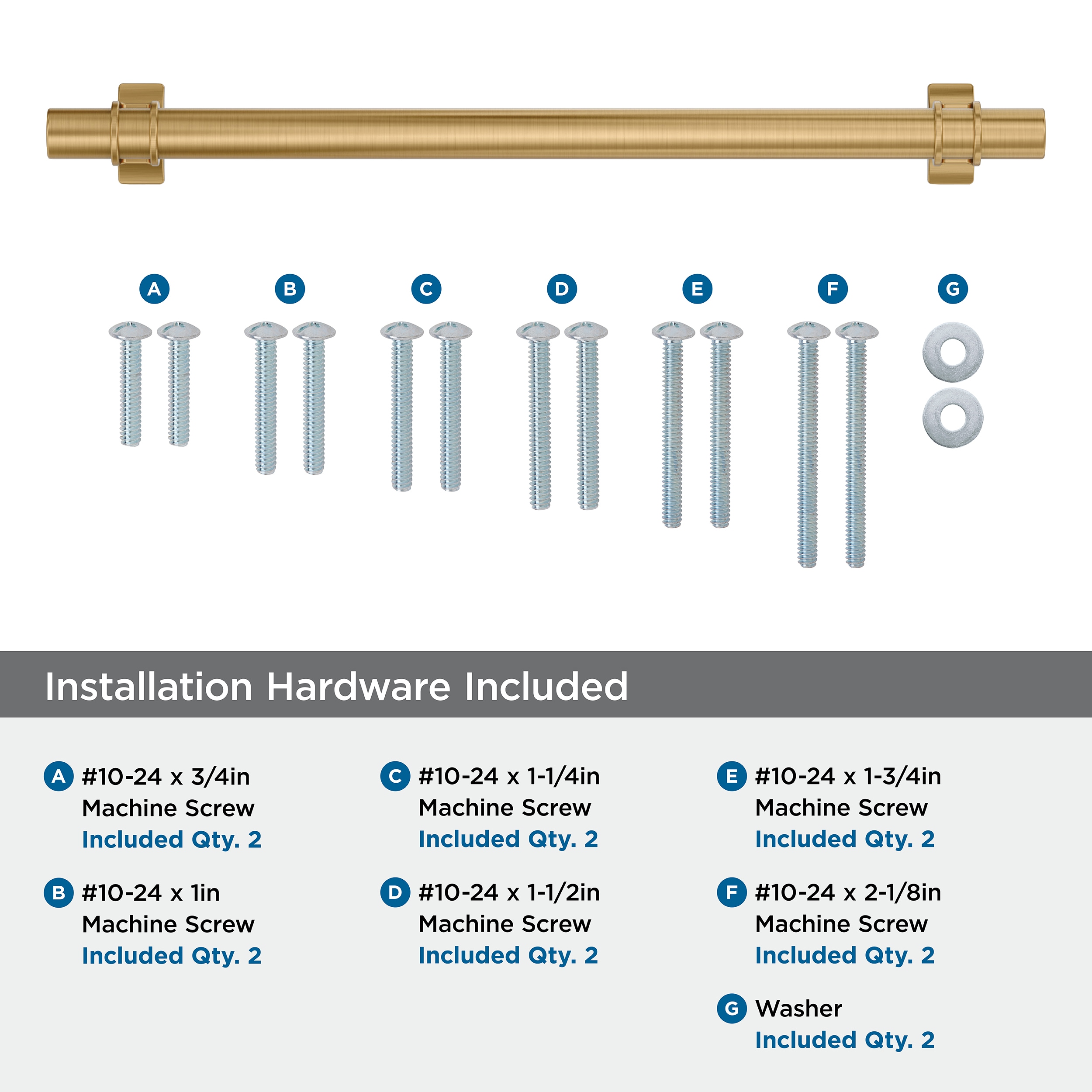 A B C D E F G

Installation Hardware Included

A #10-24 x 3/4in Machine Screw Included Qty. 2

B #10-24 x 1in Machine Screw Included Qty. 2

C #10-24 x 1-1/4in Machine Screw Included Qty. 2

D #10-24 x 1-1/2in Machine Screw Included Qty. 2

E #10-24 x 1-3/4in Machine Screw Included Qty. 2

F #10-24 x 2-1/8in Machine Screw Included Qty. 2

G Washer Included Qty. 2